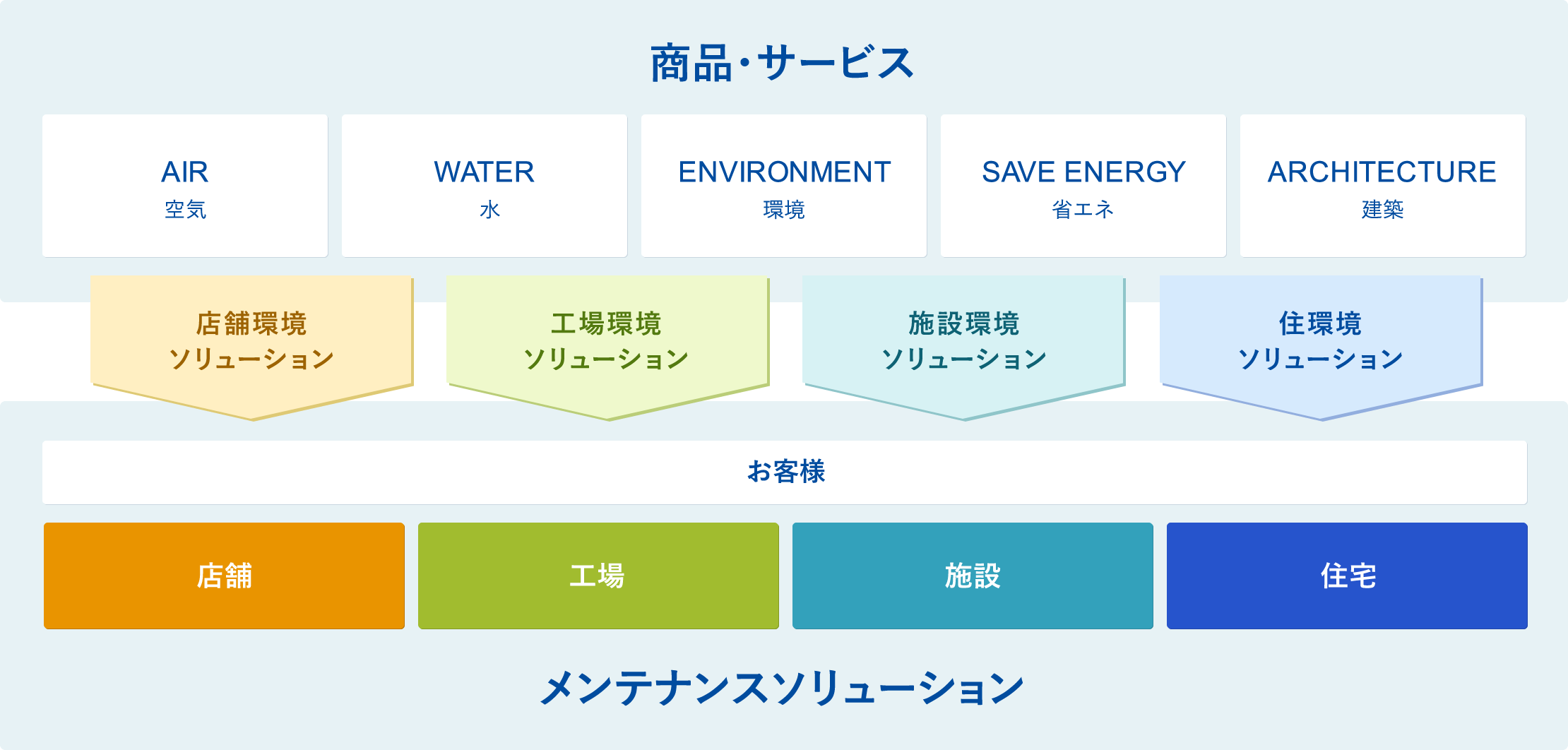 商品・サービス

AIR
空気

WATER
水

ENVIRONMENT
環境

SAVE ENERGY
省エネ

ARCHITECTURE
建築

店舗環境
ソリューション

工場環境
ソリューション

施設環境
ソリューション

住環境
ソリューション

お客様

店舗

工場

施設

住宅

メンテナンスソリューション